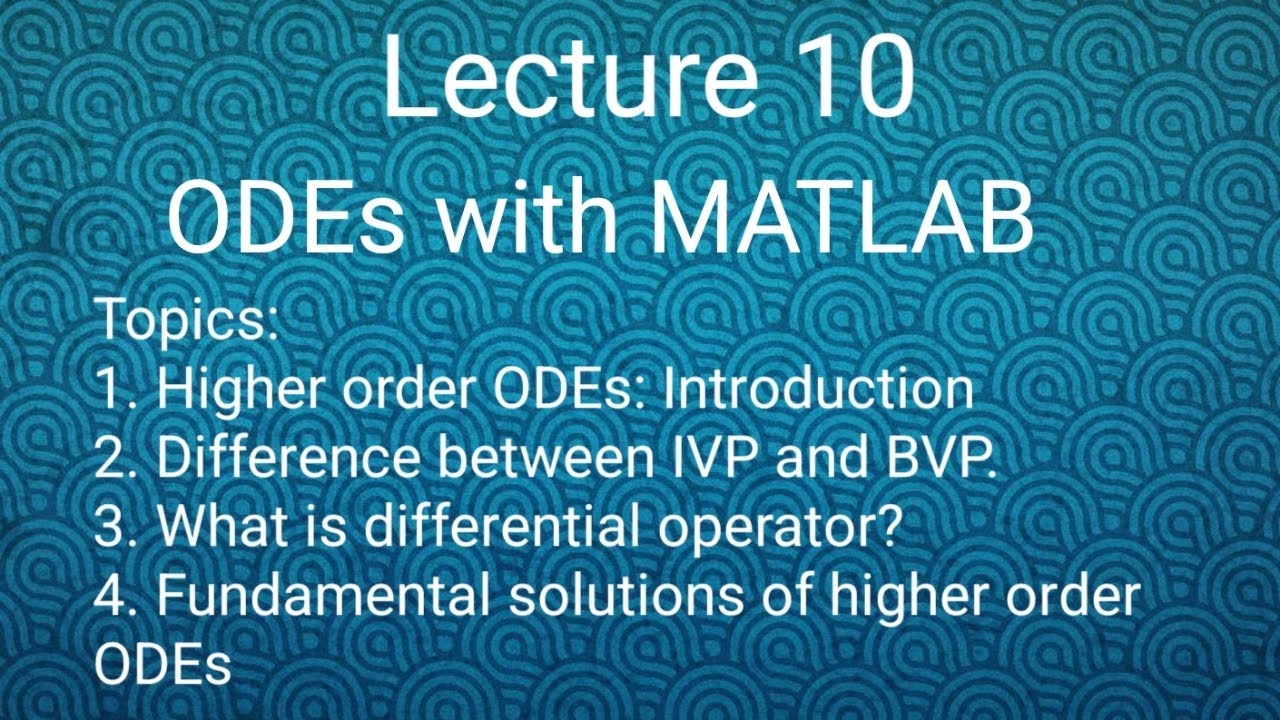 Lecture 10
ODEs with MATLAB

Topics:
1. Higher order ODEs: Introduction
2. Difference between IVP and BVP.
3. What is differential operator?
4. Fundamental solutions of higher order ODEs